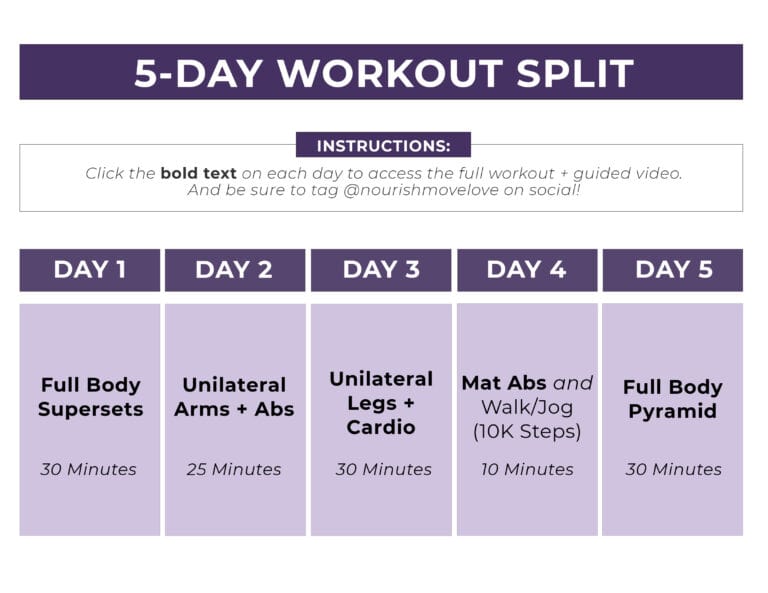 5-DAY WORKOUT SPLIT

INSTRUCTIONS:

Click the **bold text** on each day to access the full workout + guided video. And be sure to tag @nourishmovelove on social!

| DAY 1 | DAY 2 | DAY 3 | DAY 4 | DAY 5 |
|---|---|---|---|---|
| Full Body Supersets 30 Minutes | Unilateral Arms + Abs 25 Minutes | Unilateral Legs + Cardio 30 Minutes | Mat Abs and Walk/Jog (10K Steps) 10 Minutes | Full Body Pyramid 30 Minutes |